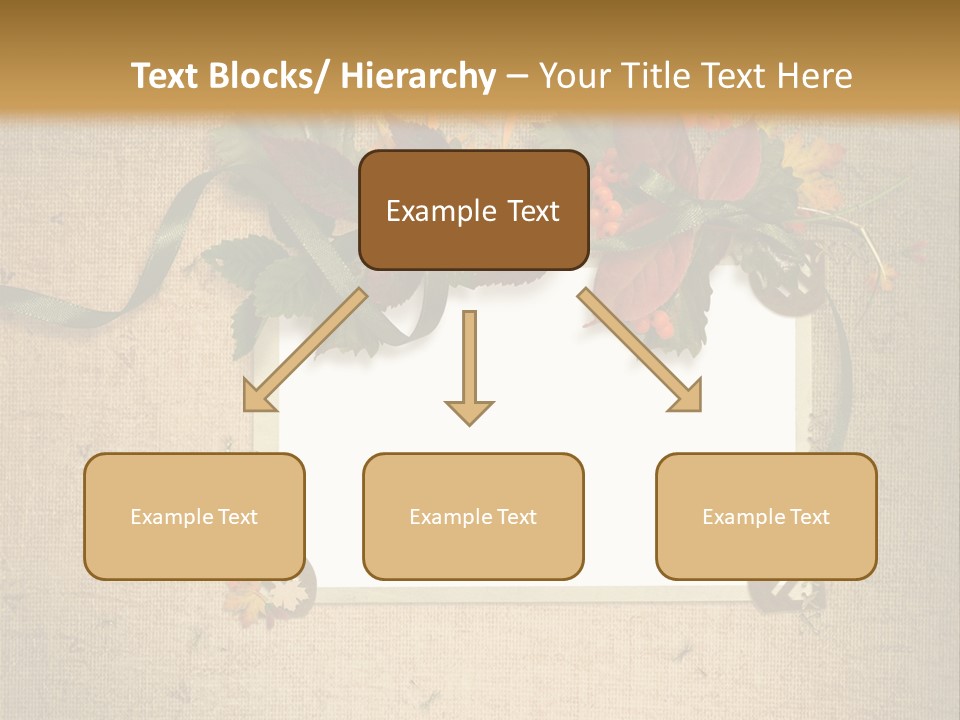 Text Blocks/ Hierarchy – Your Title Text Here

Example Text

Example Text

Example Text

Example Text